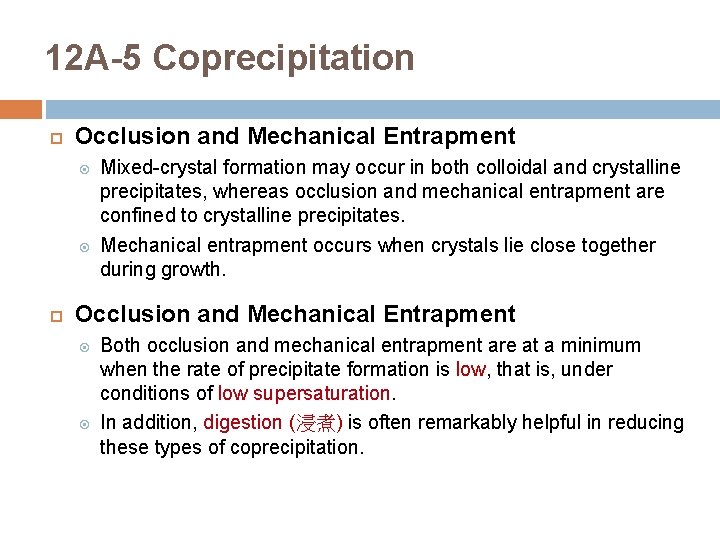 12A-5 Coprecipitation

Occlusion and Mechanical Entrapment

Mixed-crystal formation may occur in both colloidal and crystalline precipitates, whereas occlusion and mechanical entrapment are confined to crystalline precipitates.

Mechanical entrapment occurs when crystals lie close together during growth.

Occlusion and Mechanical Entrapment

Both occlusion and mechanical entrapment are at a minimum when the rate of precipitate formation is low, that is, under conditions of low supersaturation.

In addition, digestion (浸煮) is often remarkably helpful in reducing these types of coprecipitation.